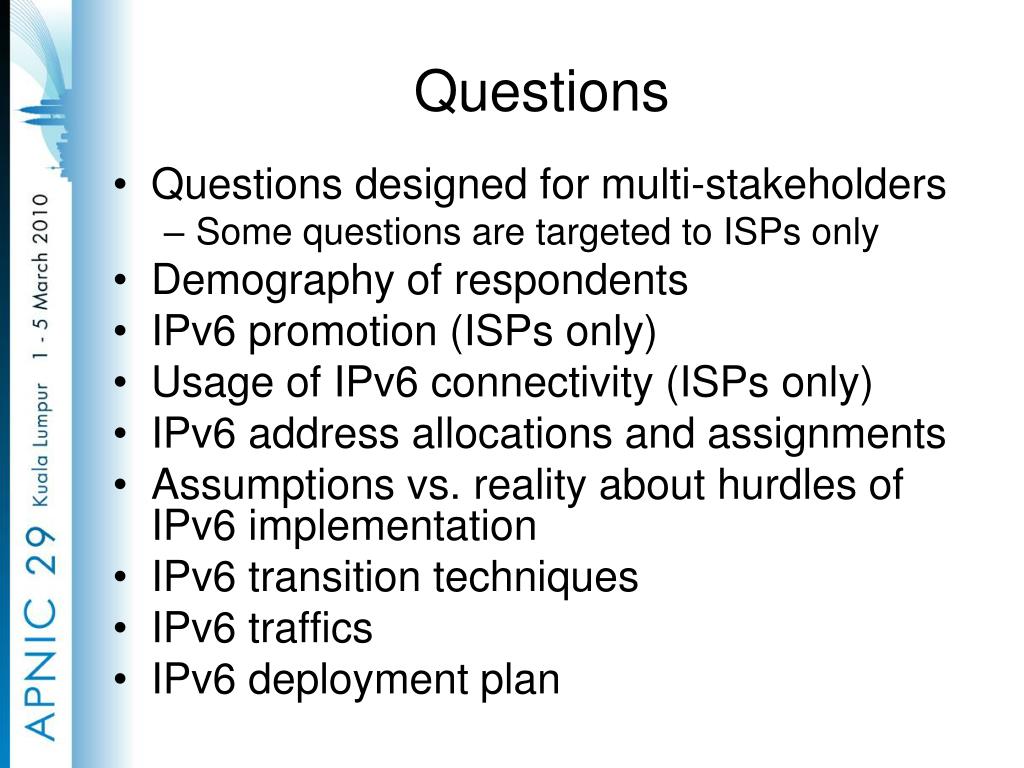 APNIC 29 Kuala Lumpur 1 - 5 March 2010

Questions

• Questions designed for multi-stakeholders
– Some questions are targeted to ISPs only
• Demography of respondents
• IPv6 promotion (ISPs only)
• Usage of IPv6 connectivity (ISPs only)
• IPv6 address allocations and assignments
• Assumptions vs. reality about hurdles of IPv6 implementation
• IPv6 transition techniques
• IPv6 traffics
• IPv6 deployment plan